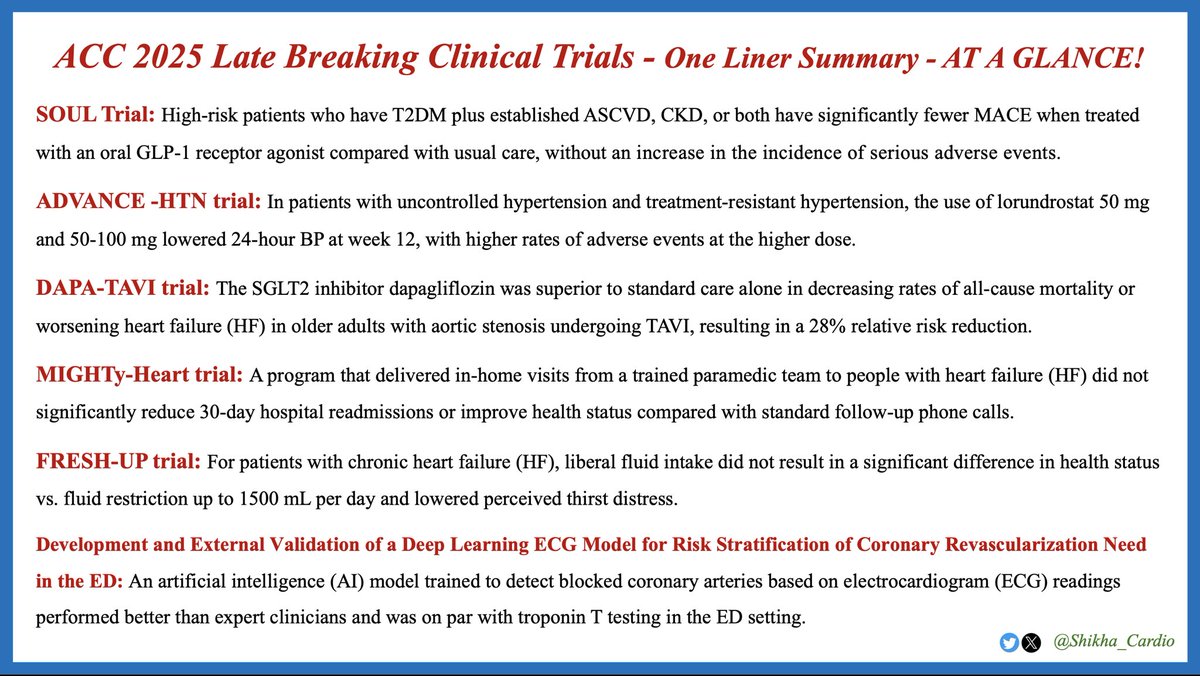 ACC 2025 Late Breaking Clinical Trials - One Liner Summary - AT A GLANCE!

SOUL Trial: High-risk patients who have T2DM plus established ASCVD, CKD, or both have significantly fewer MACE when treated with an oral GLP-1 receptor agonist compared with usual care, without an increase in the incidence of serious adverse events.

ADVANCE -HTN trial: In patients with uncontrolled hypertension and treatment-resistant hypertension, the use of lorundrostat 50 mg and 50-100 mg lowered 24-hour BP at week 12, with higher rates of adverse events at the higher dose.

DAPA-TAVI trial: The SGLT2 inhibitor dapagliflozin was superior to standard care alone in decreasing rates of all-cause mortality or worsening heart failure (HF) in older adults with aortic stenosis undergoing TAVI, resulting in a 28% relative risk reduction.

MIGHTy-Heart trial: A program that delivered in-home visits from a trained paramedic team to people with heart failure (HF) did not significantly reduce 30-day hospital readmissions or improve health status compared with standard follow-up phone calls.

FRESH-UP trial: For patients with chronic heart failure (HF), liberal fluid intake did not result in a significant difference in health status vs. fluid restriction up to 1500 mL per day and lowered perceived thirst distress.

Development and External Validation of a Deep Learning ECG Model for Risk Stratification of Coronary Revascularization Need in the ED: An artificial intelligence (AI) model trained to detect blocked coronary arteries based on electrocardiogram (ECG) readings performed better than expert clinicians and was on par with troponin T testing in the ED setting.

@Shikha_Cardio